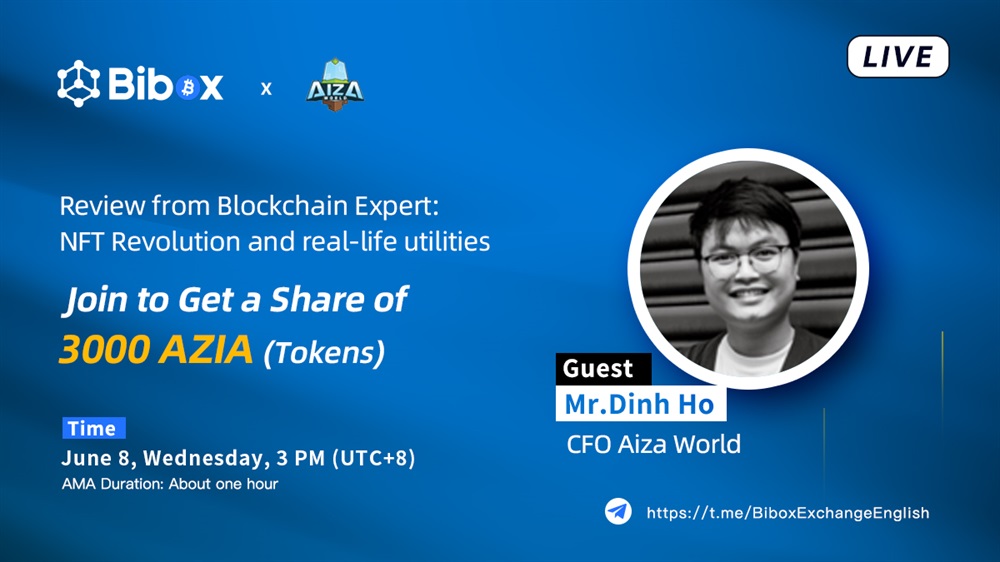 Bibox x AIZA WORLD

LIVE

Review from Blockchain Expert: NFT Revolution and real-life utilities

Join to Get a Share of 3000 AZIA (Tokens)

Time
June 8, Wednesday, 3 PM (UTC+8)
AMA Duration: About one hour

Guest
Mr.Dinh Ho
CFO Aiza World

https://t.me/BiboxExchangeEnglish